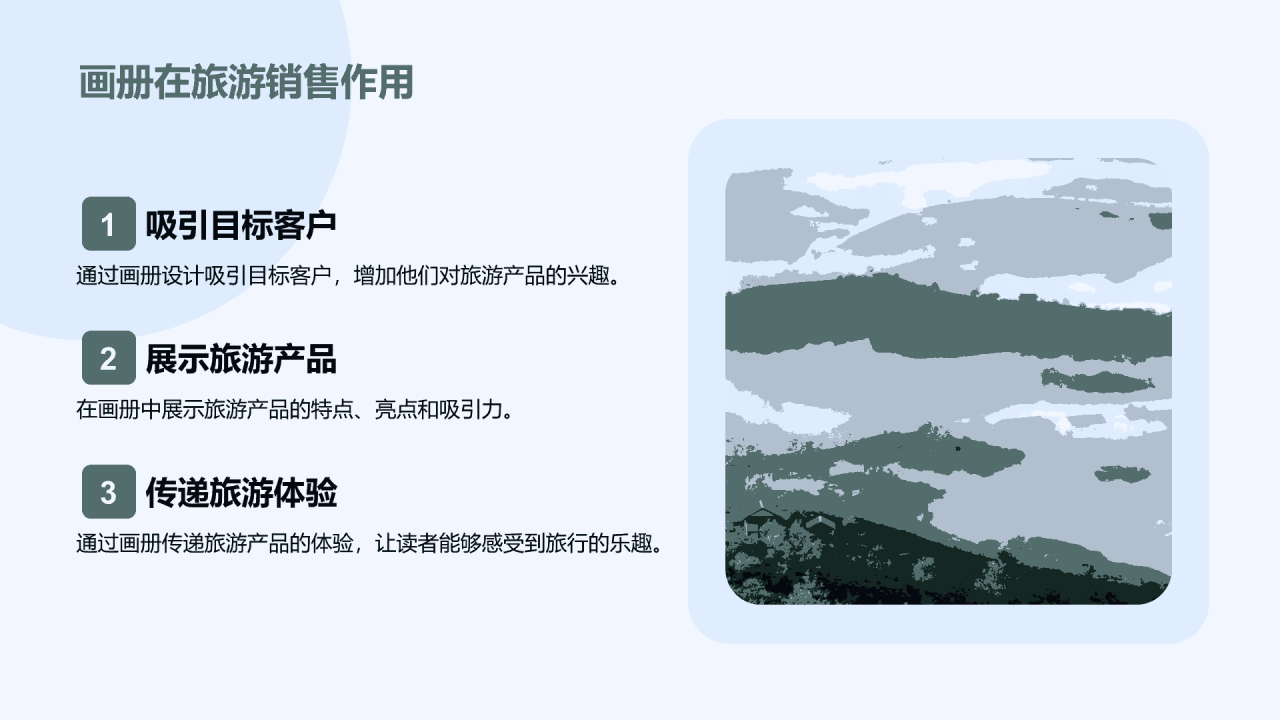 画册在旅游销售作用

1 吸引目标客户

通过画册设计吸引目标客户，增加他们对旅游产品的兴趣。

2 展示旅游产品

在画册中展示旅游产品的特点、亮点和吸引力。

3 传递旅游体验

通过画册传递旅游产品的体验，让读者能够感受到旅行的乐趣。